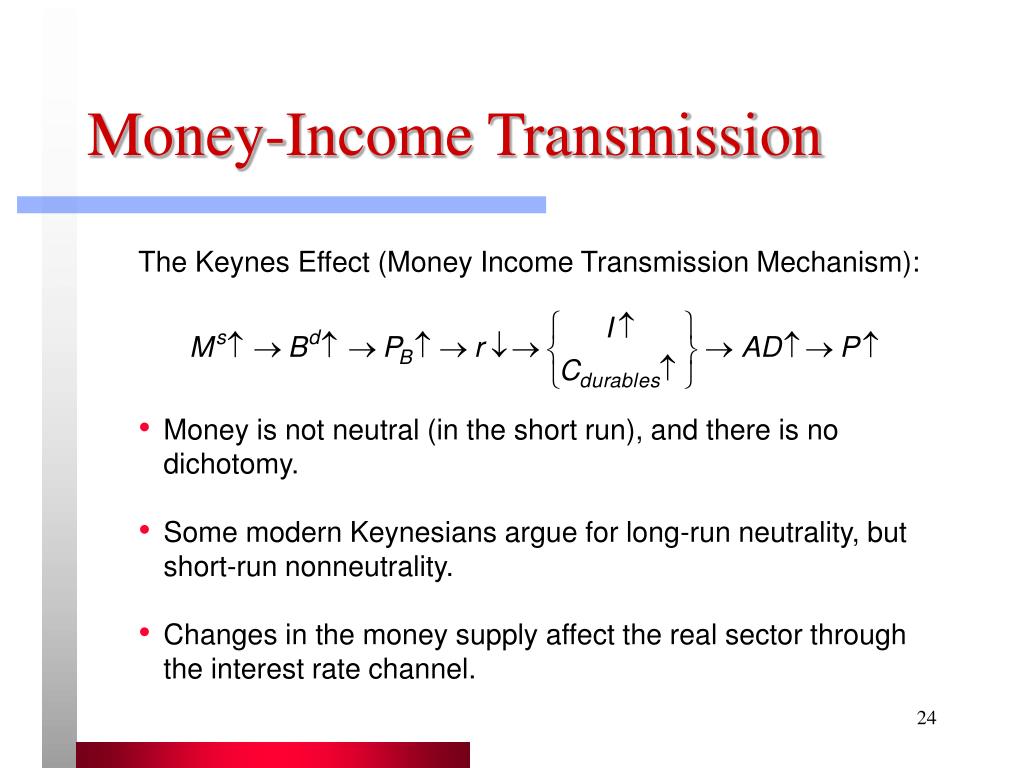 Money-Income Transmission

The Keynes Effect (Money Income Transmission Mechanism):

$M^s\uparrow \rightarrow B^d\uparrow \rightarrow P_B\uparrow \rightarrow r\downarrow \rightarrow \left\{ \begin{matrix} I\uparrow \\ C_{durables}\uparrow \end{matrix} \right\} \rightarrow AD\uparrow \rightarrow P\uparrow$

• Money is not neutral (in the short run), and there is no dichotomy.

• Some modern Keynesians argue for long-run neutrality, but short-run nonneutrality.

• Changes in the money supply affect the real sector through the interest rate channel.

24